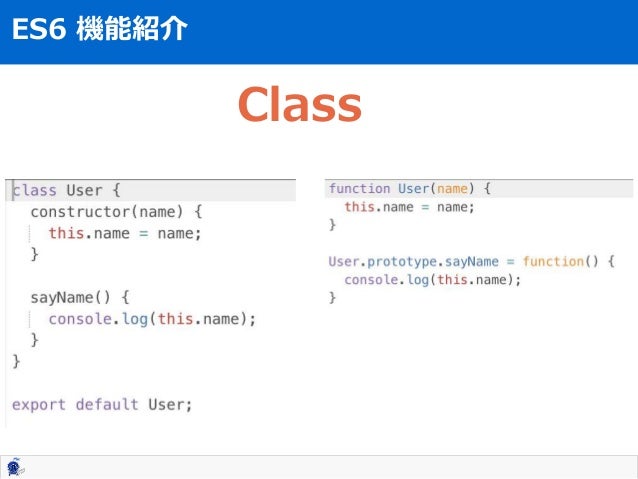 ES6 機能紹介

Class

class User {
  constructor(name) {
    this.name = name;
  }

  sayName() {
    console.log(this.name);
  }
}

export default User;

function User(name) {
  this.name = name;
}

User.prototype.sayName = function() {
  console.log(this.name);
}